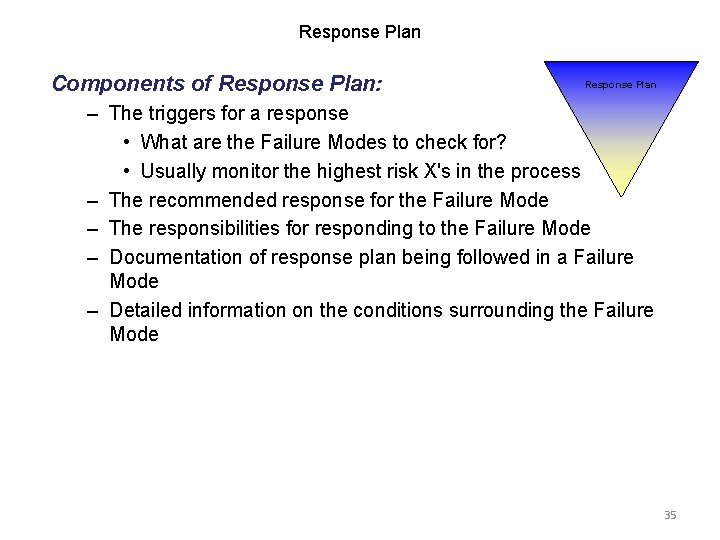 Response Plan

Components of Response Plan:

Response Plan

– The triggers for a response
• What are the Failure Modes to check for?
• Usually monitor the highest risk X's in the process
– The recommended response for the Failure Mode
– The responsibilities for responding to the Failure Mode
– Documentation of response plan being followed in a Failure Mode
– Detailed information on the conditions surrounding the Failure Mode

35